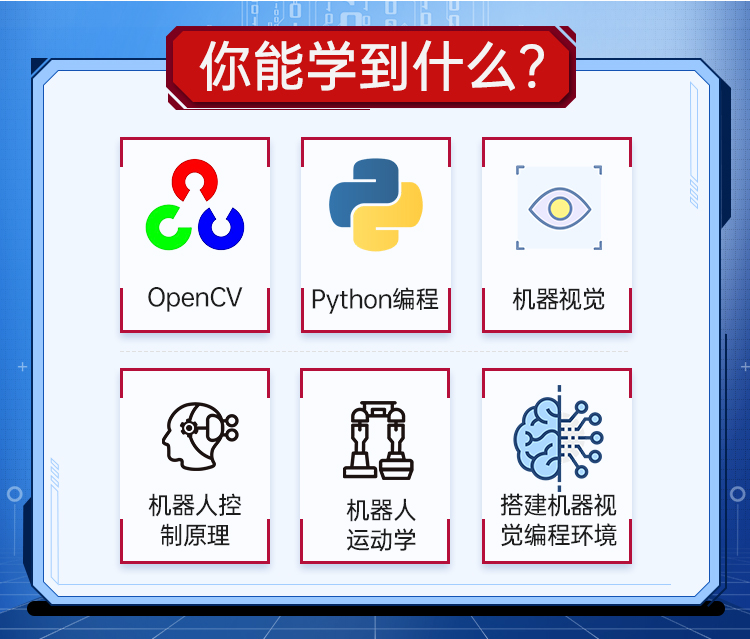 你能学到什么?

OpenCV

Python编程

机器视觉

机器人控制原理

机器人运动学

搭建机器视觉编程环境